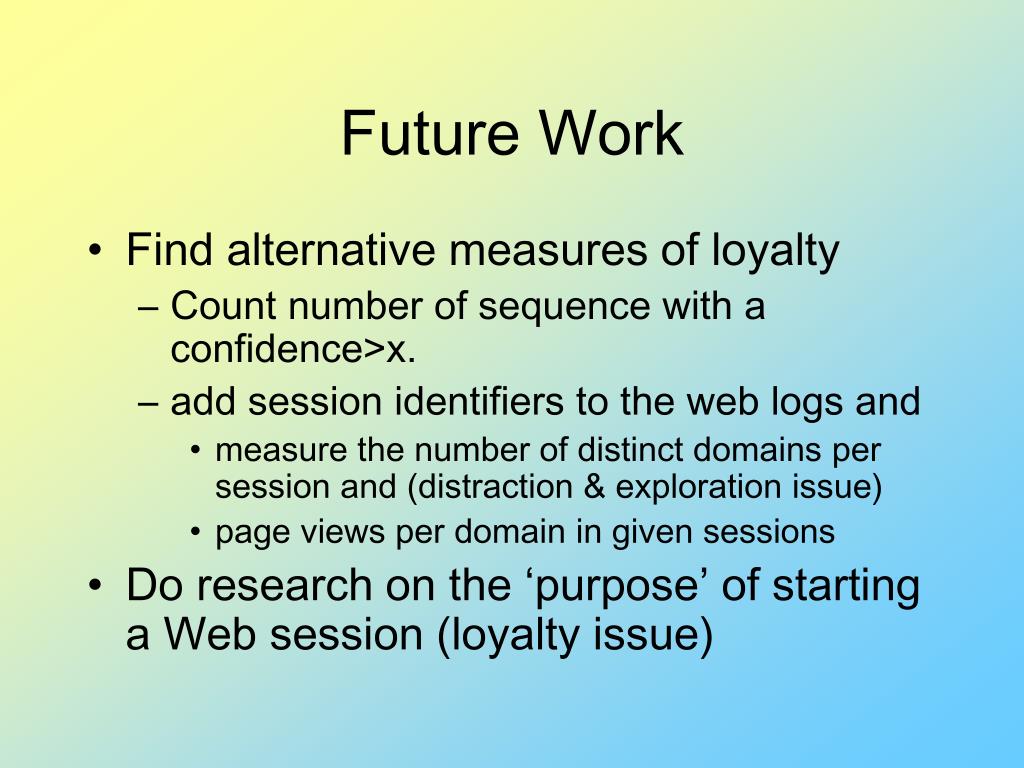 Future Work

• Find alternative measures of loyalty
  – Count number of sequence with a confidence>x.
  – add session identifiers to the web logs and
    • measure the number of distinct domains per session and (distraction & exploration issue)
    • page views per domain in given sessions
• Do research on the ‘purpose’ of starting a Web session (loyalty issue)